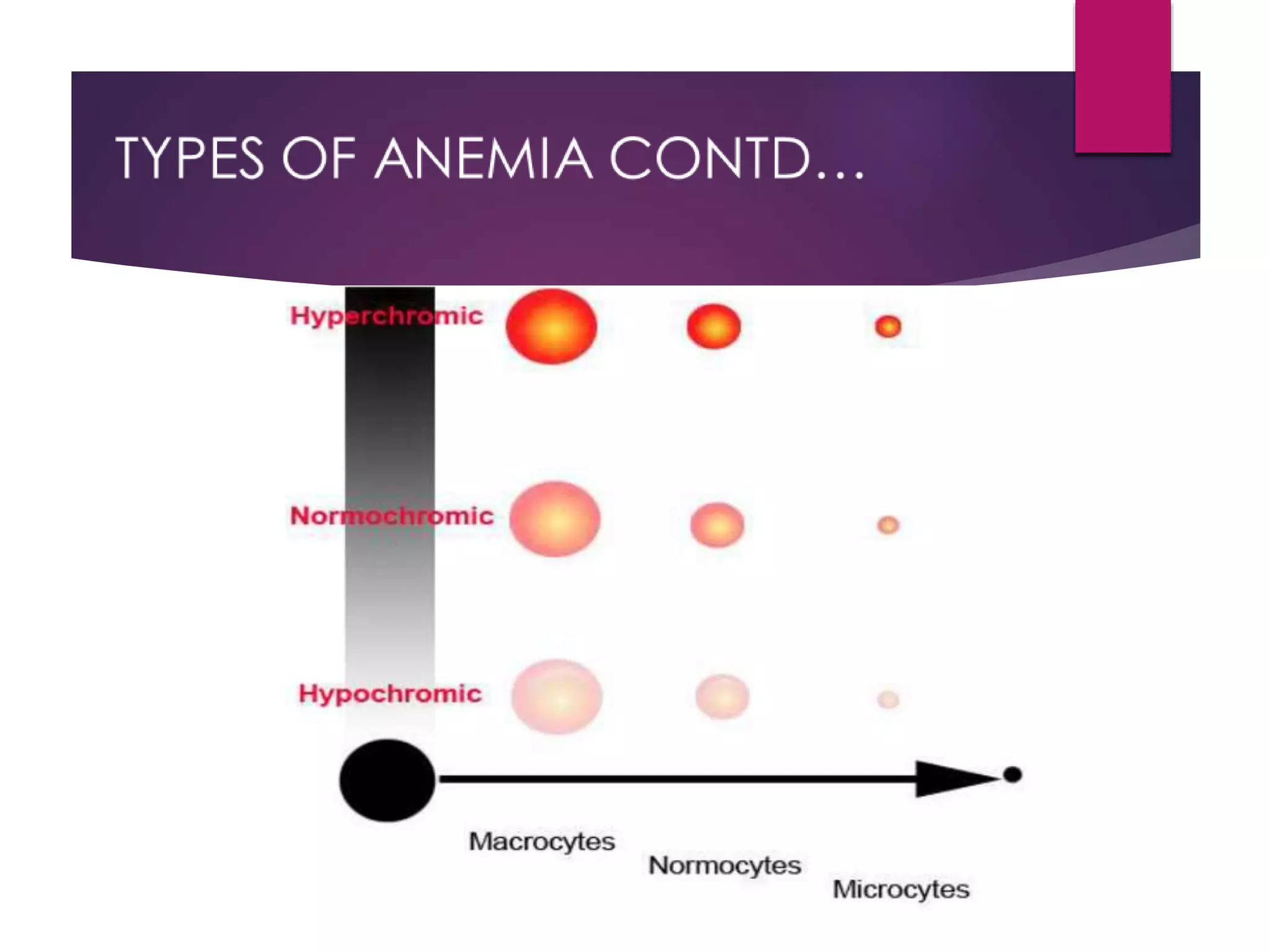 TYPES OF ANEMIA CONTD…

Hyperchromic

Normochromic

Hypochromic

Macrocytes

Normocytes

Microcytes